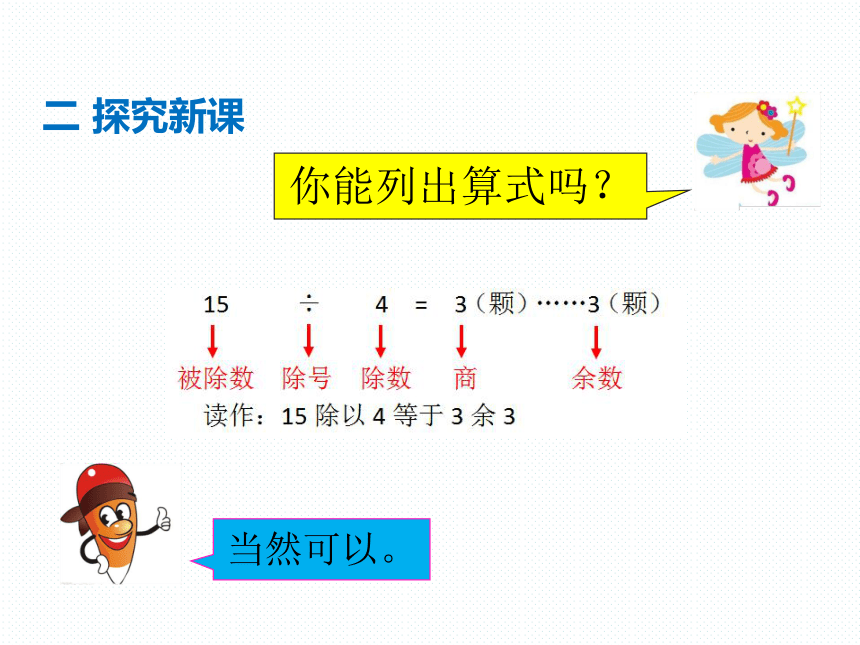 二 探究新课

你能列出算式吗？

15 ÷ 4 = 3（颗）……3（颗）

被除数 除号 除数 商 余数

读作：15 除以 4 等于 3 余 3

当然可以。